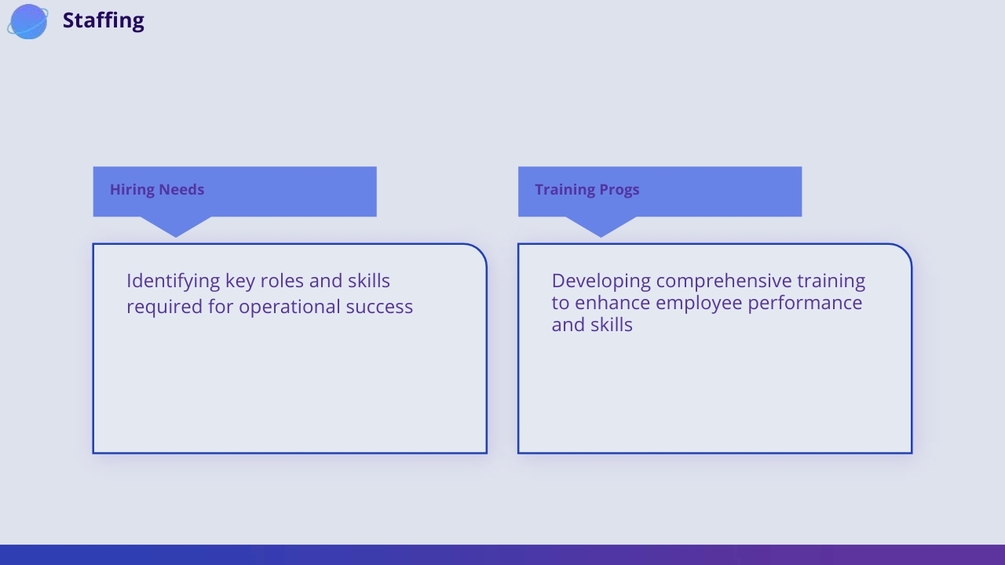 Staffing

Hiring Needs

Identifying key roles and skills required for operational success

Training Progs

Developing comprehensive training to enhance employee performance and skills